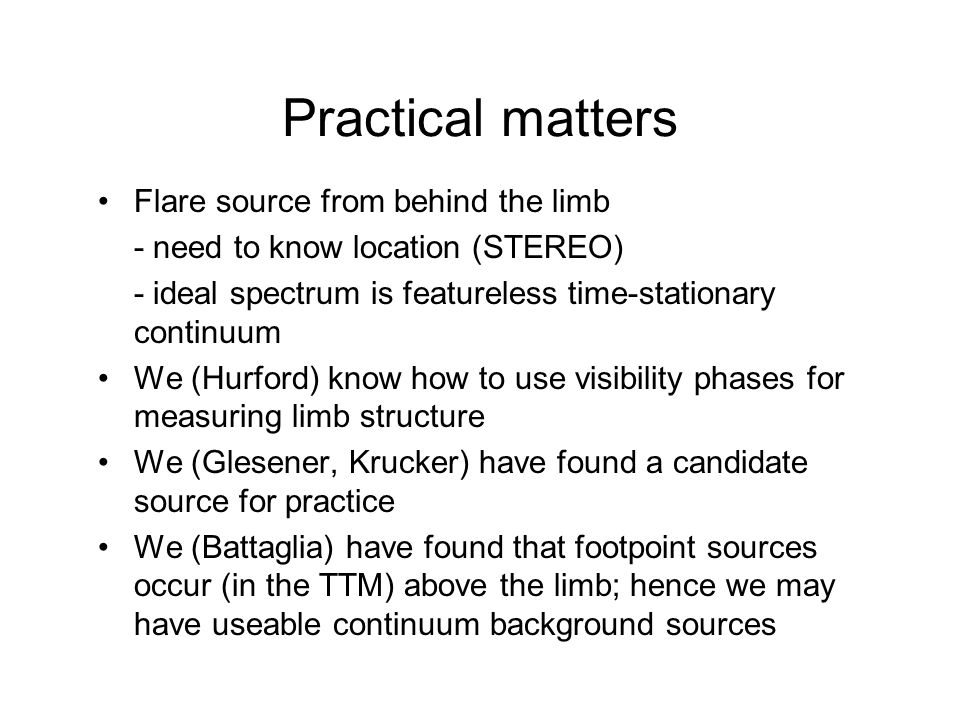 Practical matters

• Flare source from behind the limb
- need to know location (STEREO)
- ideal spectrum is featureless time-stationary continuum
• We (Hurford) know how to use visibility phases for measuring limb structure
• We (Glesener, Krucker) have found a candidate source for practice
• We (Battaglia) have found that footpoint sources occur (in the TTM) above the limb; hence we may have useable continuum background sources